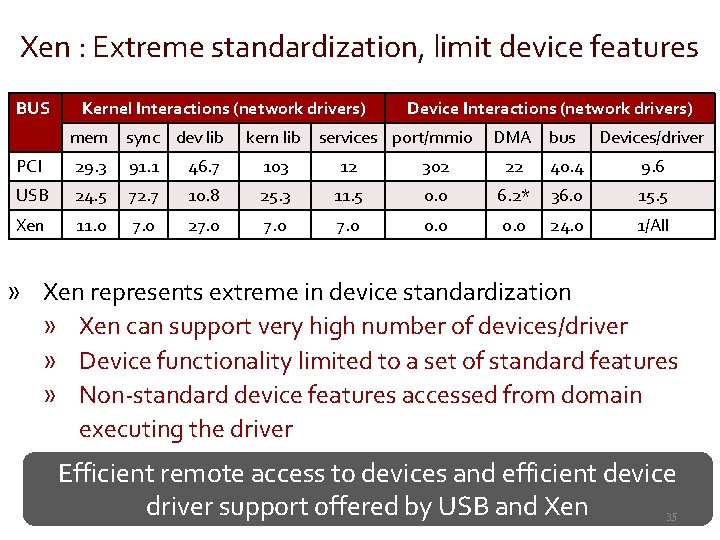 Xen : Extreme standardization, limit device features

| BUS | Kernel Interactions (network drivers) | | | | | Device Interactions (network drivers) | | | |
|---|---|---|---|---|---|---|---|---|---|
| | mem | sync | dev lib | kern lib | services | port/mmio | DMA | bus | Devices/driver |
| PCI | 29.3 | 91.1 | 46.7 | 103 | 12 | 302 | 22 | 40.4 | 9.6 |
| USB | 24.5 | 72.7 | 10.8 | 25.3 | 11.5 | 0.0 | 6.2* | 36.0 | 15.5 |
| Xen | 11.0 | 7.0 | 27.0 | 7.0 | 7.0 | 0.0 | 0.0 | 24.0 | 1/All |

» Xen represents extreme in device standardization
» Xen can support very high number of devices/driver
» Device functionality limited to a set of standard features
» Non-standard device features accessed from domain executing the driver

Efficient remote access to devices and efficient device driver support offered by USB and Xen

35